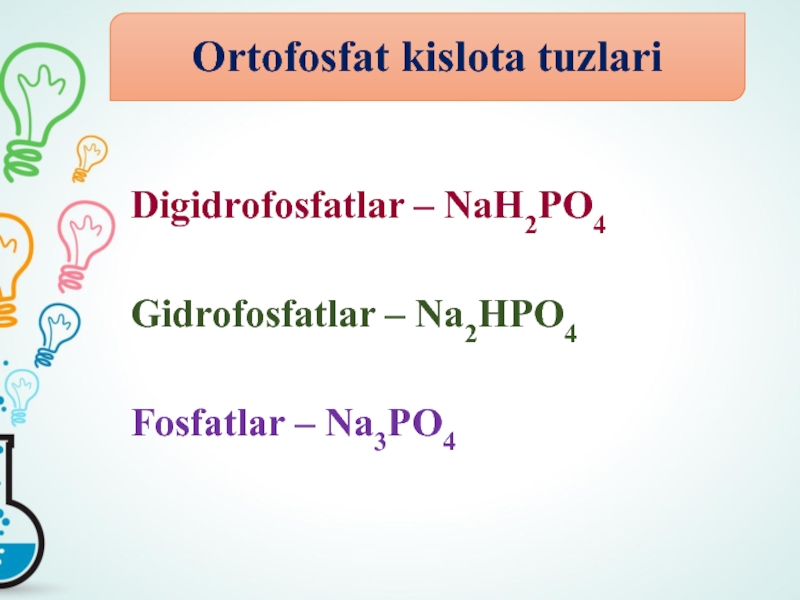 Ortofosfat kislota tuzlari

Digidrofosfatlar – $NaH_2PO_4$

Gidrofosfatlar – $Na_2HPO_4$

Fosfatlar – $Na_3PO_4$